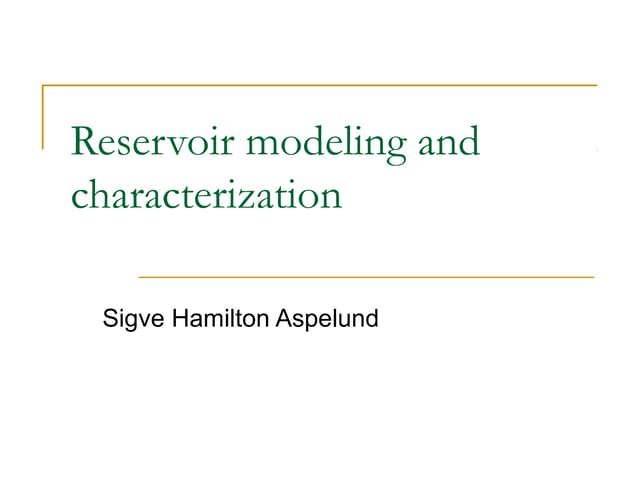 Reservoir modeling and characterization

Sigve Hamilton Aspelund